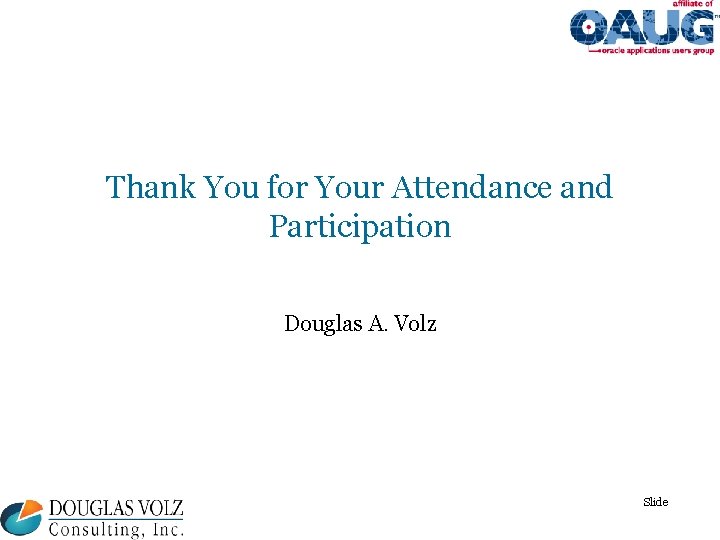 affiliate of
OAUG
oracle applications users group

Thank You for Your Attendance and Participation

Douglas A. Volz

DOUGLAS VOLZ
Consulting, Inc.

Slide